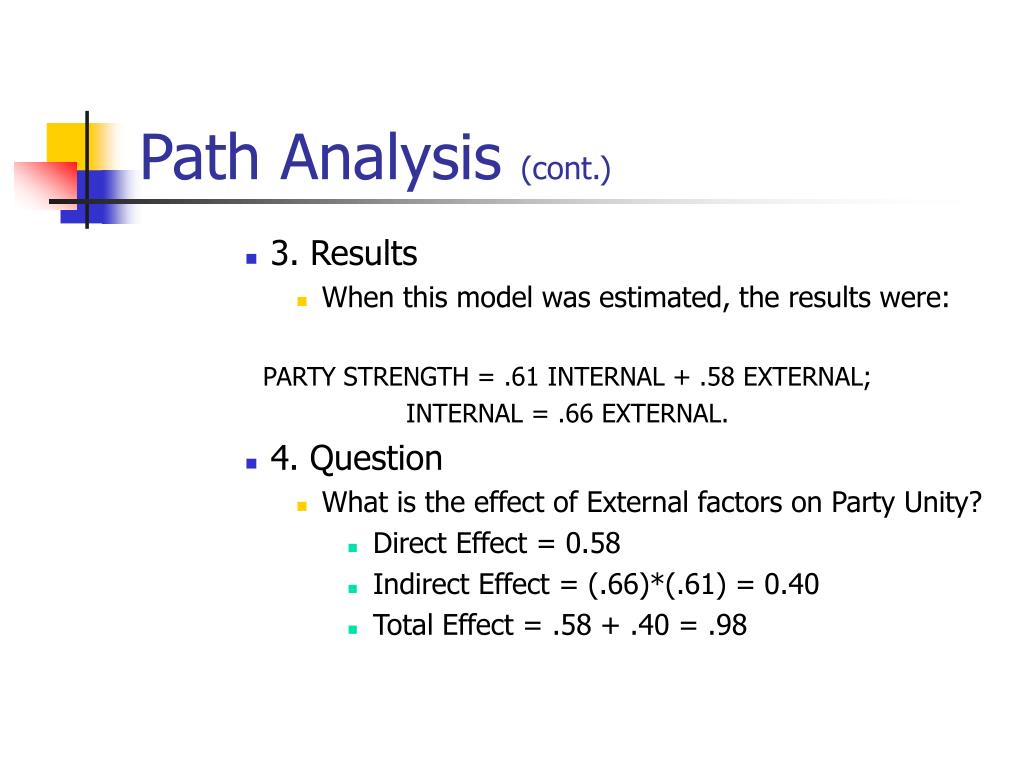 Path Analysis (cont.)

3. Results

When this model was estimated, the results were:

PARTY STRENGTH = .61 INTERNAL + .58 EXTERNAL;
INTERNAL = .66 EXTERNAL.

4. Question

What is the effect of External factors on Party Unity?

Direct Effect = 0.58

Indirect Effect = (.66)*(.61) = 0.40

Total Effect = .58 + .40 = .98